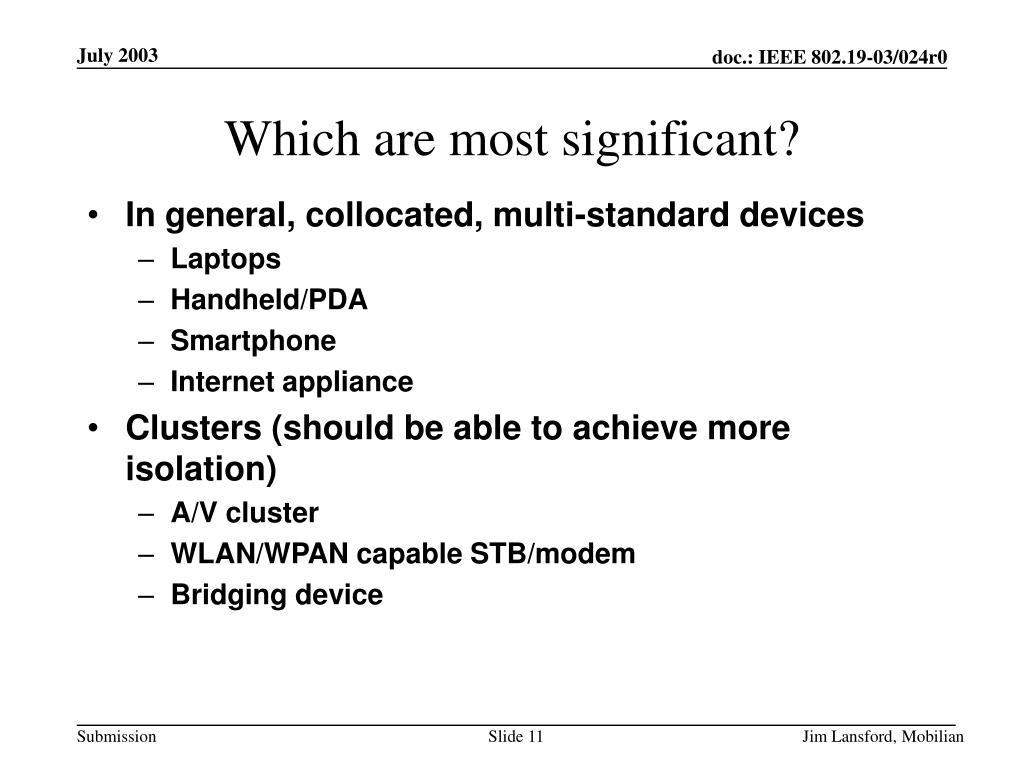 July 2003

doc.: IEEE 802.19-03/024r0

Which are most significant?

• In general, collocated, multi-standard devices
– Laptops
– Handheld/PDA
– Smartphone
– Internet appliance
• Clusters (should be able to achieve more isolation)
– A/V cluster
– WLAN/WPAN capable STB/modem
– Bridging device

Submission

Slide 11

Jim Lansford, Mobilian